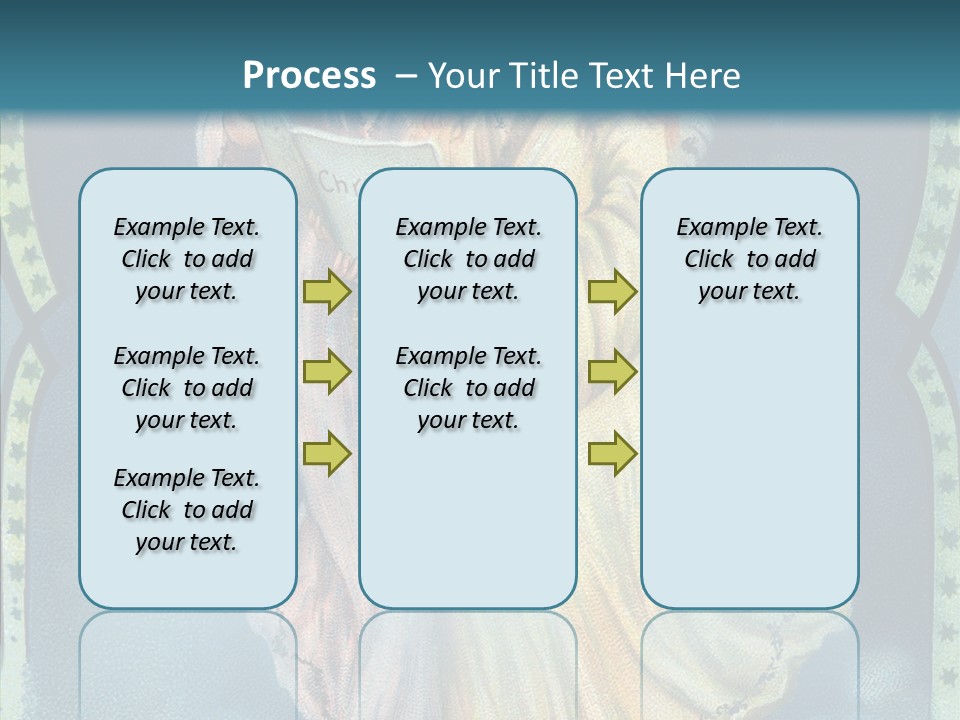 Process – Your Title Text Here

Example Text. Click to add your text.

Example Text. Click to add your text.

Example Text. Click to add your text.

Example Text. Click to add your text.

Example Text. Click to add your text.

Example Text. Click to add your text.